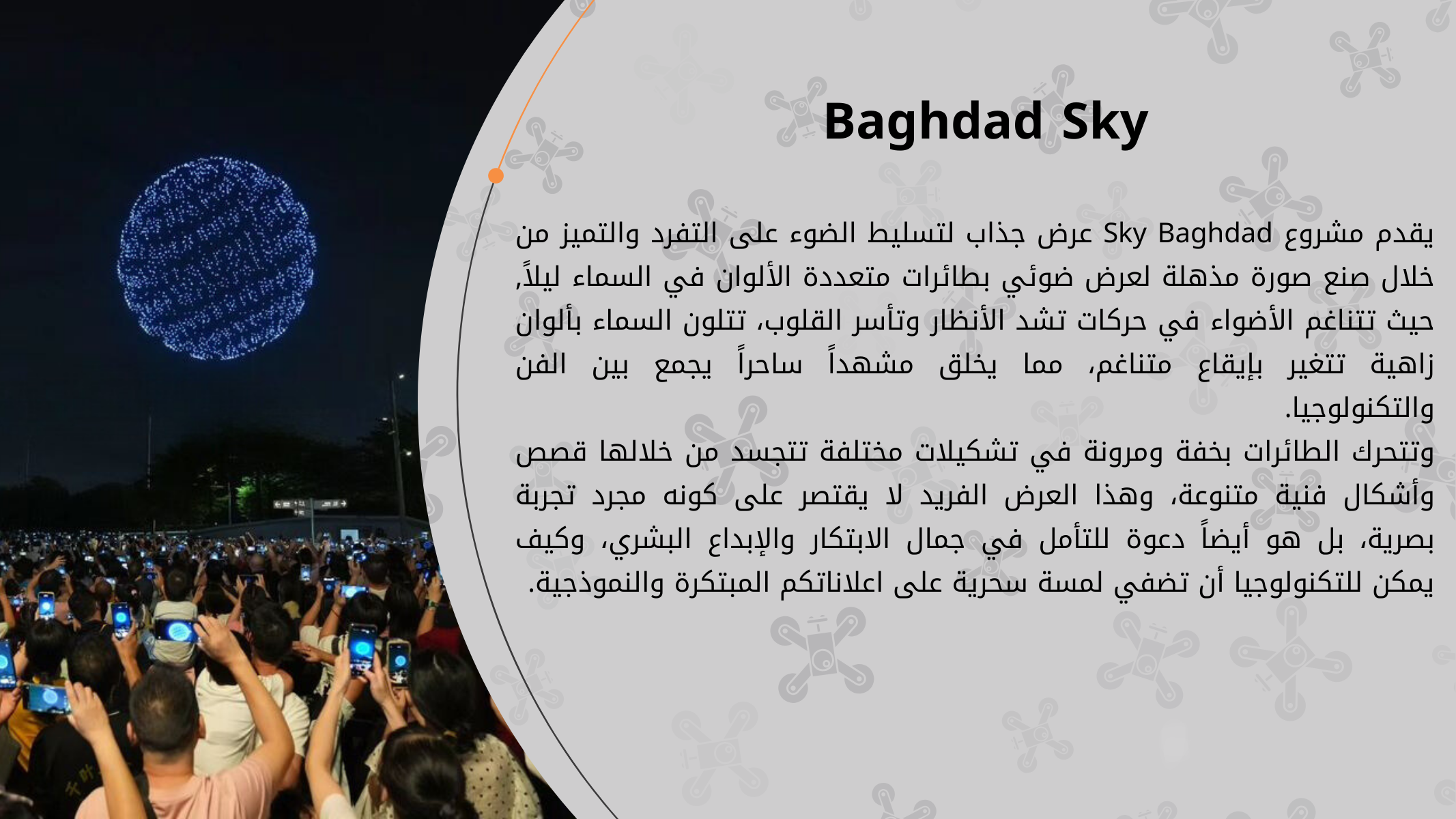 Baghdad Sky

يقدم مشروع Sky Baghdad عرض جذاب لتسليط الضوء على التفرد والتميز من خلال صنع صورة مذهلة لعرض ضوئي بطائرات متعددة الألوان في السماء ليلاً, حيث تتناغم الأضواء في حركات تشد الأنظار وتأسر القلوب، تتلون السماء بألوان زاهية تتغير بإيقاع متناغم، مما يخلق مشهداً ساحراً يجمع بين الفن والتكنولوجيا.

وتتحرك الطائرات بخفة ومرونة في تشكيلات مختلفة تتجسد من خلالها قصص وأشكال فنية متنوعة، وهذا العرض الفريد لا يقتصر على كونه مجرد تجربة بصرية، بل هو أيضاً دعوة للتأمل في جمال الابتكار والإبداع البشري، وكيف يمكن للتكنولوجيا أن تضفي لمسة سحرية على اعلاناتكم المبتكرة والنموذجية.